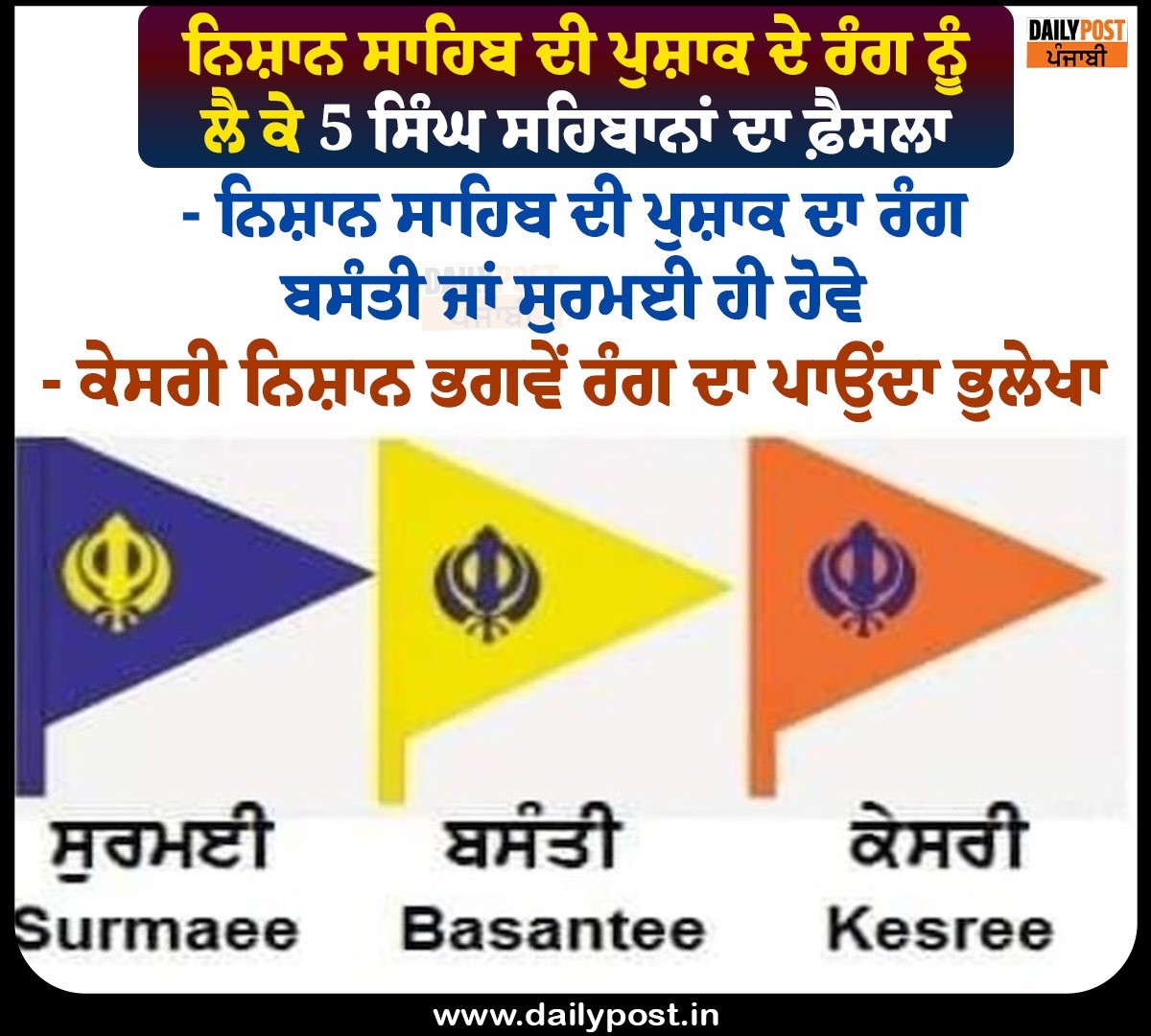 ਨਿਸ਼ਾਨ ਸਾਹਿਬ ਦੀ ਪੁਸ਼ਾਕ ਦੇ ਰੰਗ ਨੂੰ ਲੈ ਕੇ 5 ਸਿੰਘ ਸਹਿਬਾਨਾਂ ਦਾ ਫ਼ੈਸਲਾ

DAILY POST ਪੰਜਾਬੀ

- ਨਿਸ਼ਾਨ ਸਾਹਿਬ ਦੀ ਪੁਸ਼ਾਕ ਦਾ ਰੰਗ ਬਸੰਤੀ ਜਾਂ ਸੁਰਮਈ ਹੀ ਹੋਵੇ
- ਕੇਸਰੀ ਨਿਸ਼ਾਨ ਭਗਵੇਂ ਰੰਗ ਦਾ ਪਾਉਂਦਾ ਭੁਲੇਖਾ

ਸੁਰਮਈ
Surmaee

ਬਸੰਤੀ
Basantee

ਕੇਸਰੀ
Kesree

www.dailypost.in